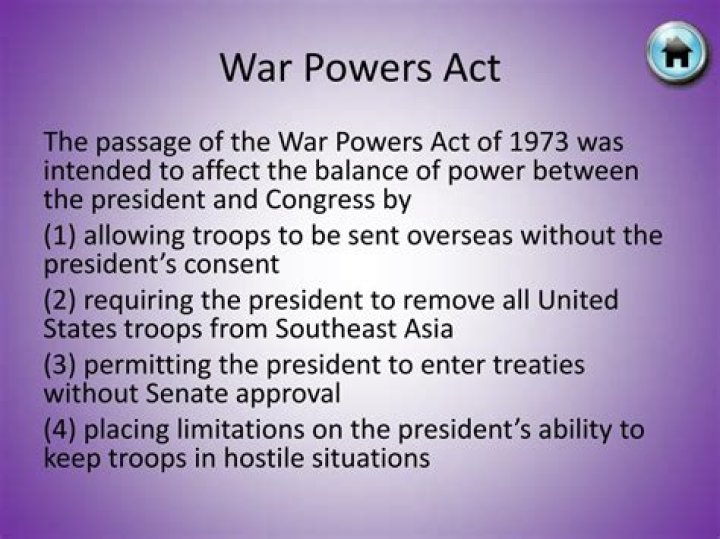 War Powers Act

The passage of the War Powers Act of 1973 was intended to affect the balance of power between the president and Congress by

(1) allowing troops to be sent overseas without the president's consent

(2) requiring the president to remove all United States troops from Southeast Asia

(3) permitting the president to enter treaties without Senate approval

(4) placing limitations on the president's ability to keep troops in hostile situations